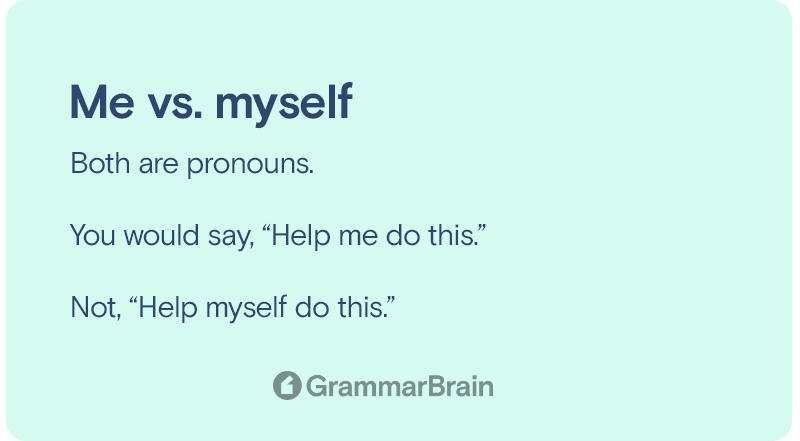 Me vs. myself

Both are pronouns.

You would say, “Help me do this.”

Not, “Help myself do this.”

GrammarBrain